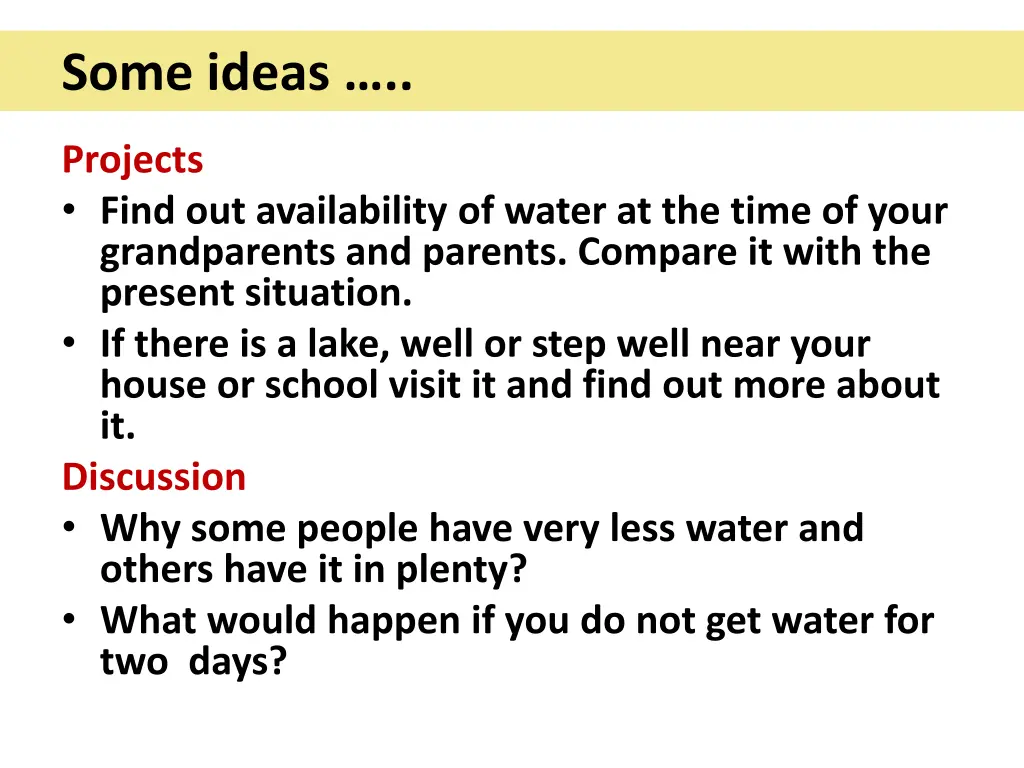 Some ideas …..

Projects
• Find out availability of water at the time of your grandparents and parents. Compare it with the present situation.
• If there is a lake, well or step well near your house or school visit it and find out more about it.

Discussion
• Why some people have very less water and others have it in plenty?
• What would happen if you do not get water for two days?